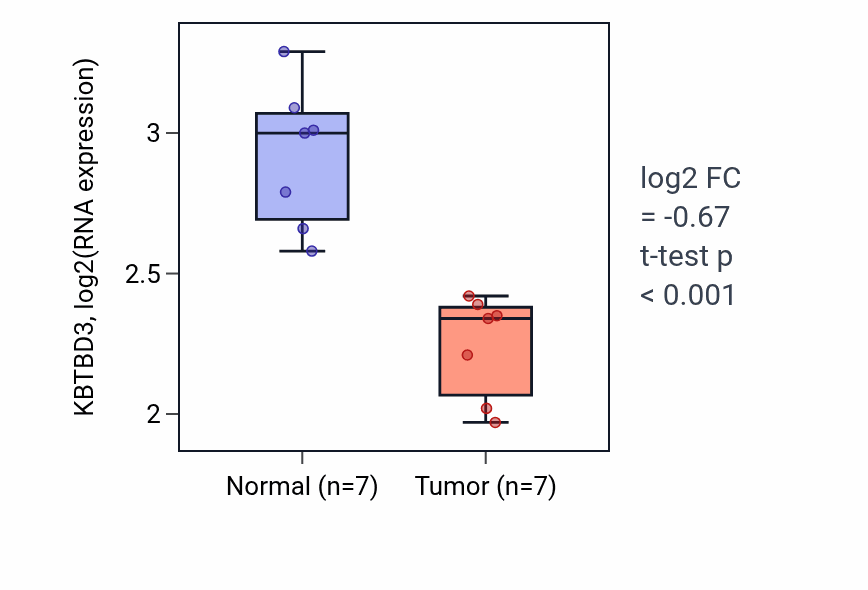 KBTBD3, log2(RNA expression)

3

2.5

2

Normal (n=7)

Tumor (n=7)

log2 FC
= -0.67
t-test p
< 0.001